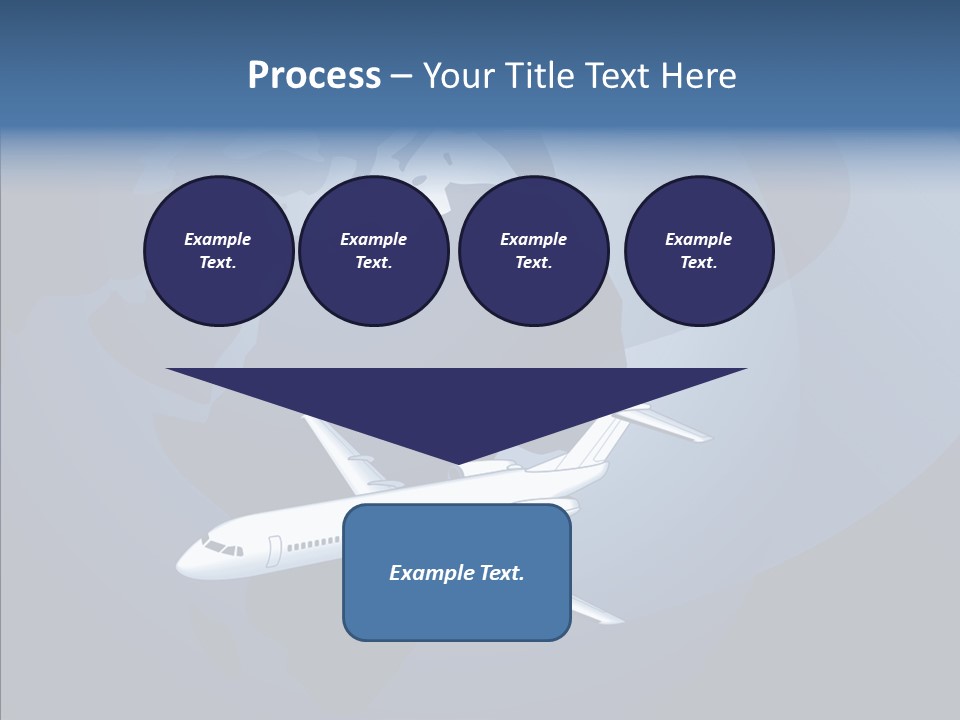 Process – Your Title Text Here

Example Text.

Example Text.

Example Text.

Example Text.

Example Text.